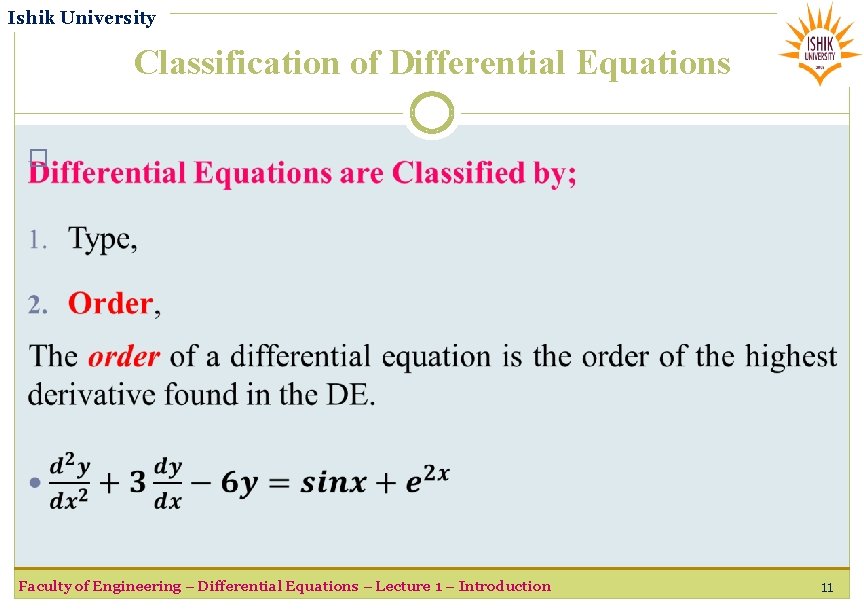 Ishik University

ISHIK UNIVERSITY

Classification of Differential Equations

Differential Equations are Classified by;

1. Type,

2. Order,

The order of a differential equation is the order of the highest derivative found in the DE.

• $\frac{d^2y}{dx^2} + 3\frac{dy}{dx} - 6y = sinx + e^{2x}$

Faculty of Engineering – Differential Equations – Lecture 1 – Introduction

11